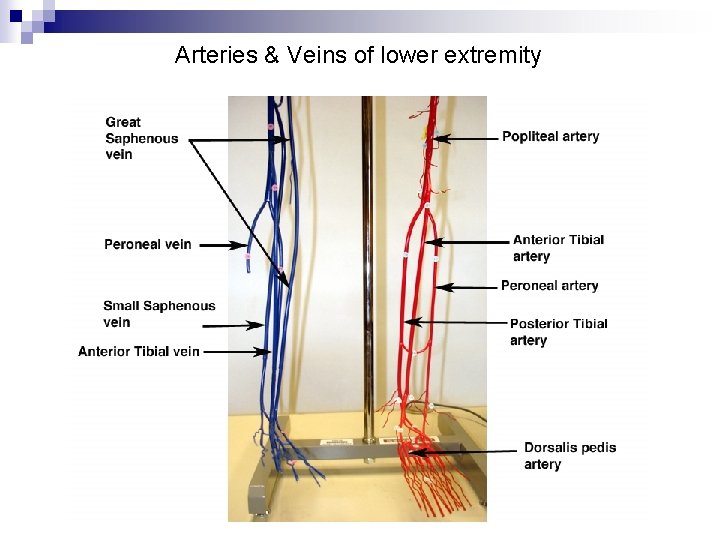 Arteries & Veins of lower extremity

Great Saphenous vein

Peroneal vein

Small Saphenous vein

Anterior Tibial vein

Popliteal artery

Anterior Tibial artery

Peroneal artery

Posterior Tibial artery

Dorsalis pedis artery